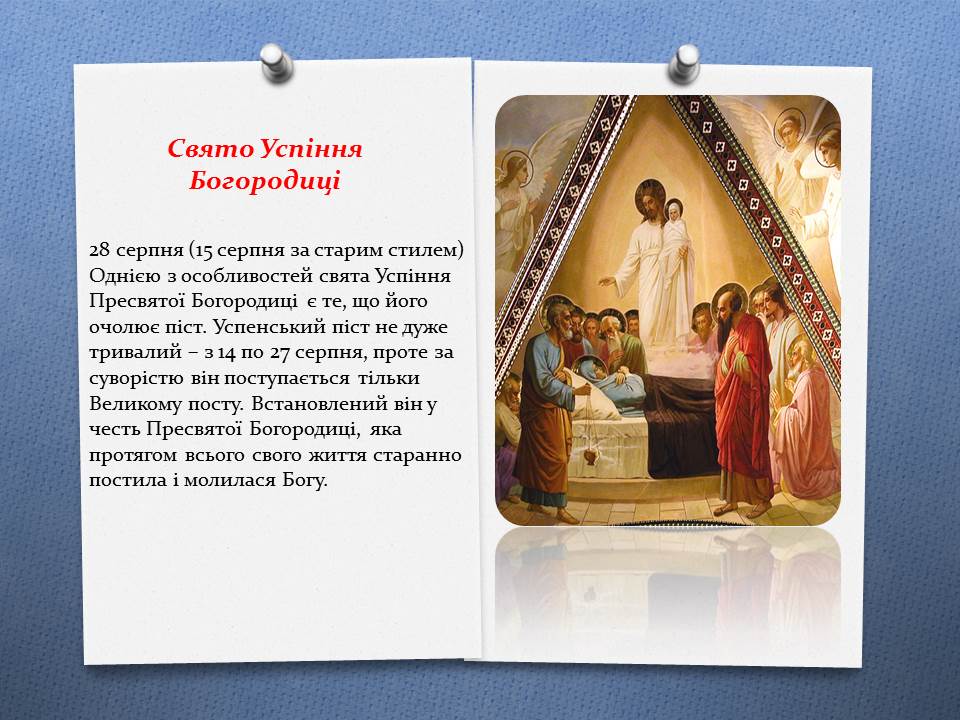 Свято Успіння Богородиці

28 серпня (15 серпня за старим стилем) Однією з особливостей свята Успіння Пресвятої Богородиці є те, що його очолює піст. Успенський піст не дуже тривалий – з 14 по 27 серпня, проте за суворістю він поступається тільки Великому посту. Встановлений він у честь Пресвятої Богородиці, яка протягом всього свого життя старанно постила і молилася Богу.